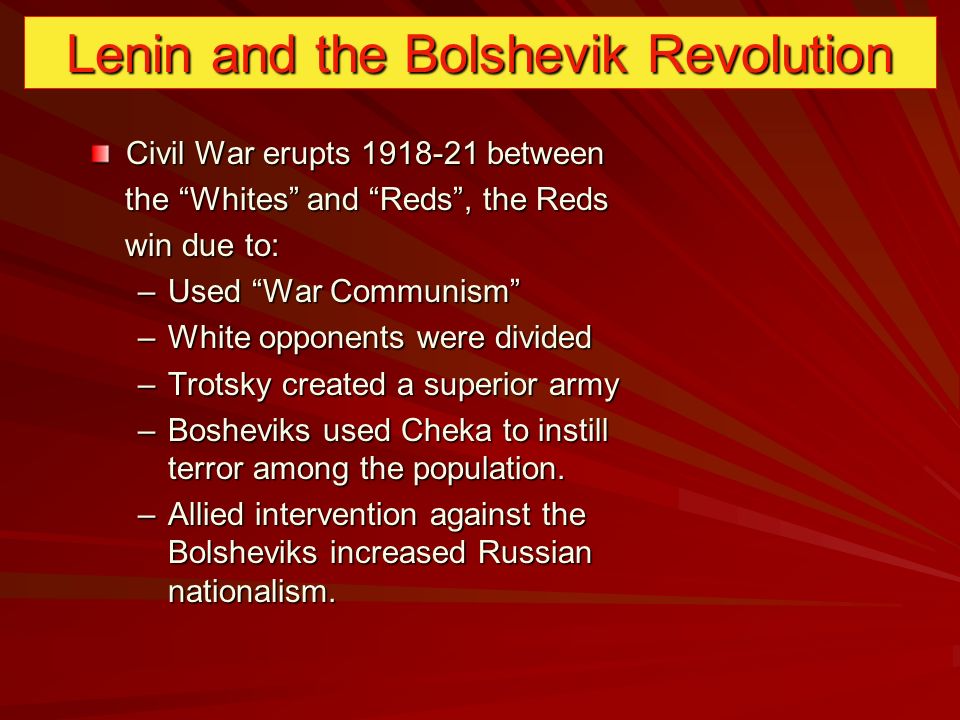 Lenin and the Bolshevik Revolution

Civil War erupts 1918-21 between the “Whites” and “Reds”, the Reds win due to:
– Used “War Communism”
– White opponents were divided
– Trotsky created a superior army
– Bosheviks used Cheka to instill terror among the population.
– Allied intervention against the Bolsheviks increased Russian nationalism.